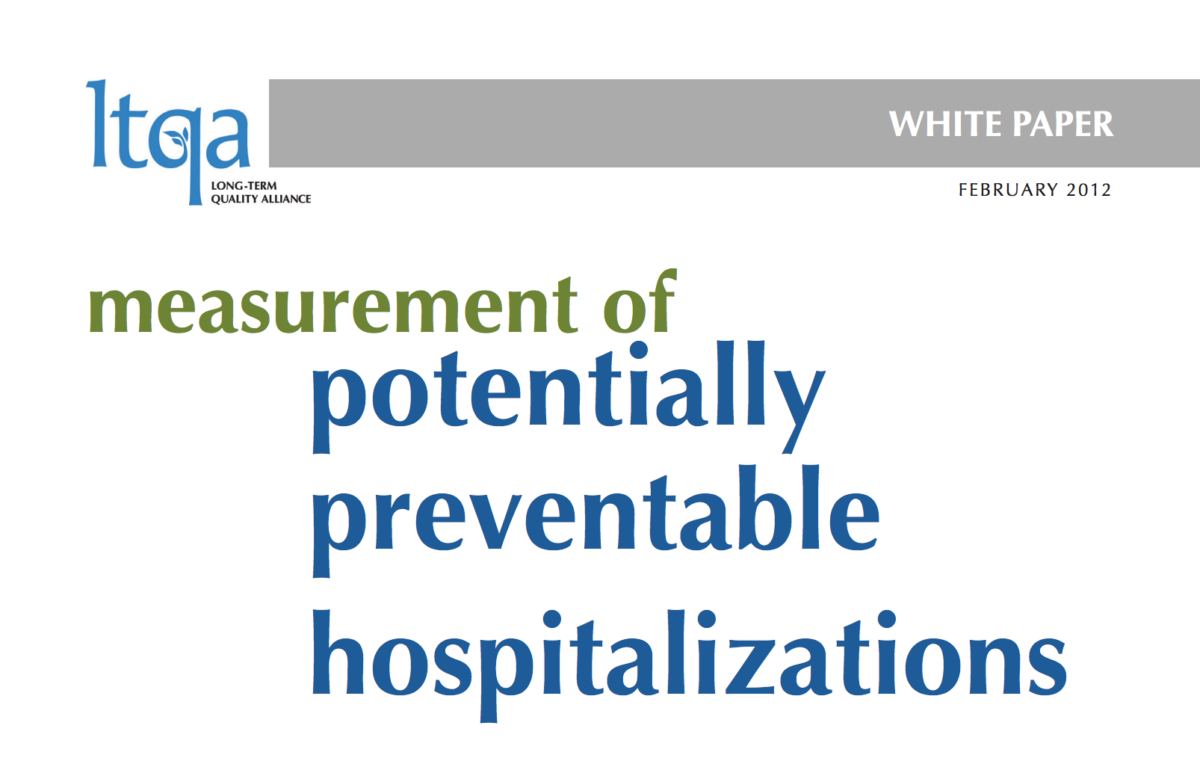 ltqa
LONG-TERM
QUALITY ALLIANCE

WHITE PAPER

FEBRUARY 2012

measurement of
potentially
preventable
hospitalizations